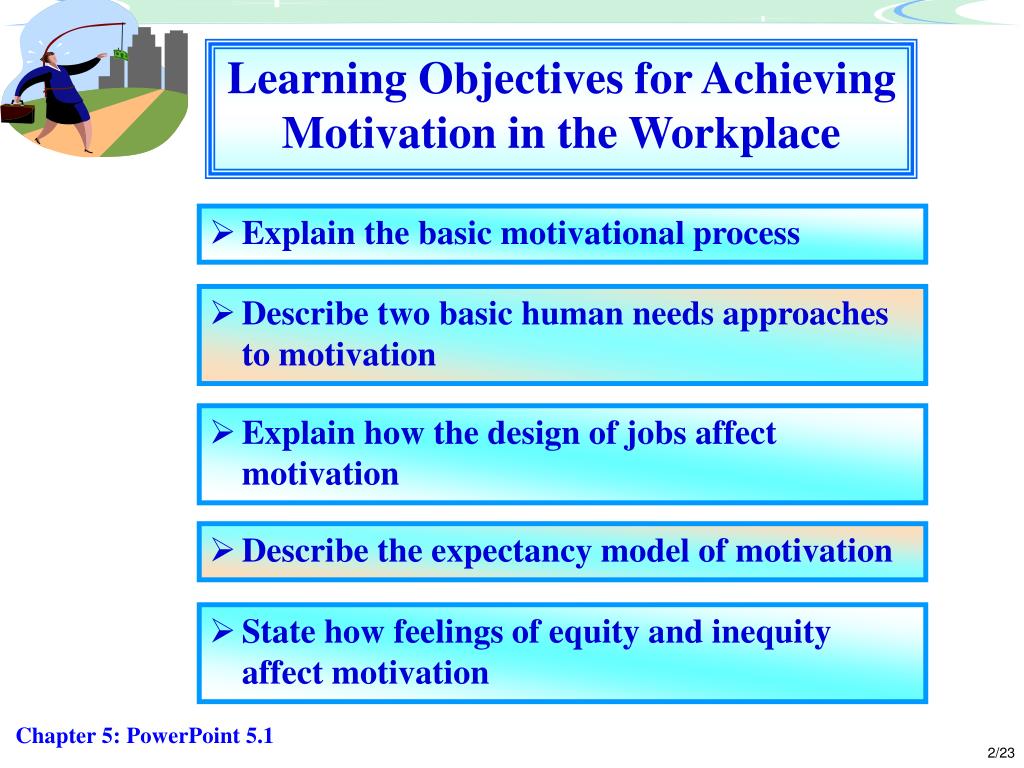 Learning Objectives for Achieving Motivation in the Workplace

➢ Explain the basic motivational process

➢ Describe two basic human needs approaches to motivation

➢ Explain how the design of jobs affect motivation

➢ Describe the expectancy model of motivation

➢ State how feelings of equity and inequity affect motivation

Chapter 5: PowerPoint 5.1

2/23